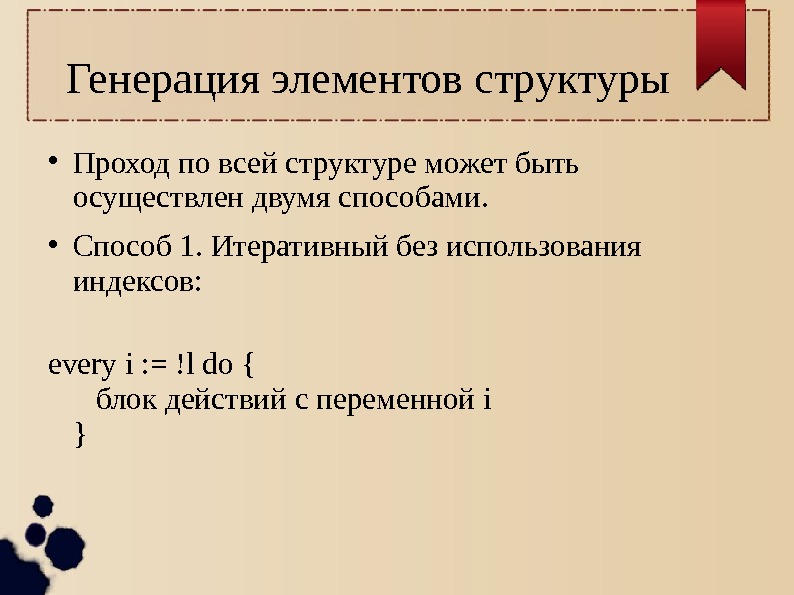 Генерация элементов структуры

• Проход по всей структуре может быть осуществлен двумя способами.

• Способ 1. Итеративный без использования индексов:

every i := !l do {
    блок действий с переменной i
  }